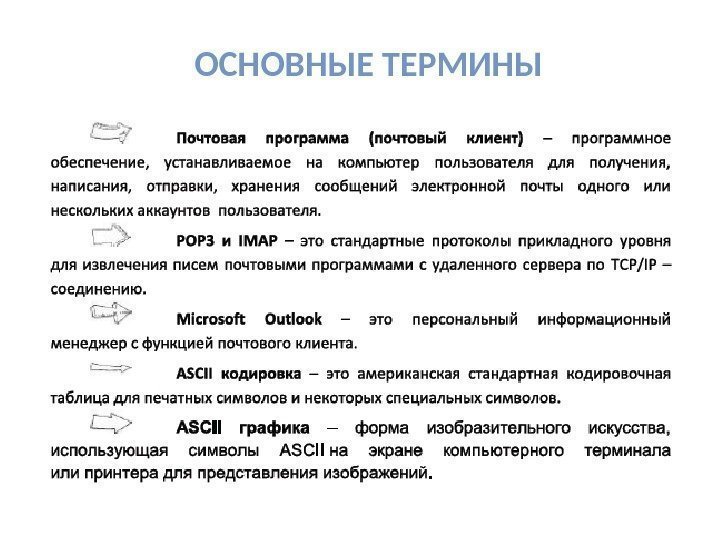 ОСНОВНЫЕ ТЕРМИНЫ

Почтовая программа (почтовый клиент) – программное обеспечение, устанавливаемое на компьютер пользователя для получения, написания, отправки, хранения сообщений электронной почты одного или нескольких аккаунтов пользователя.

POP3 и IMAP – это стандартные протоколы прикладного уровня для извлечения писем почтовыми программами с удаленного сервера по TCP/IP – соединению.

Microsoft Outlook – это персональный информационный менеджер с функцией почтового клиента.

ASCII кодировка – это американская стандартная кодировочная таблица для печатных символов и некоторых специальных символов.

ASCII графика – форма изобразительного искусства, использующая символы ASCII на экране компьютерного терминала или принтера для представления изображений.